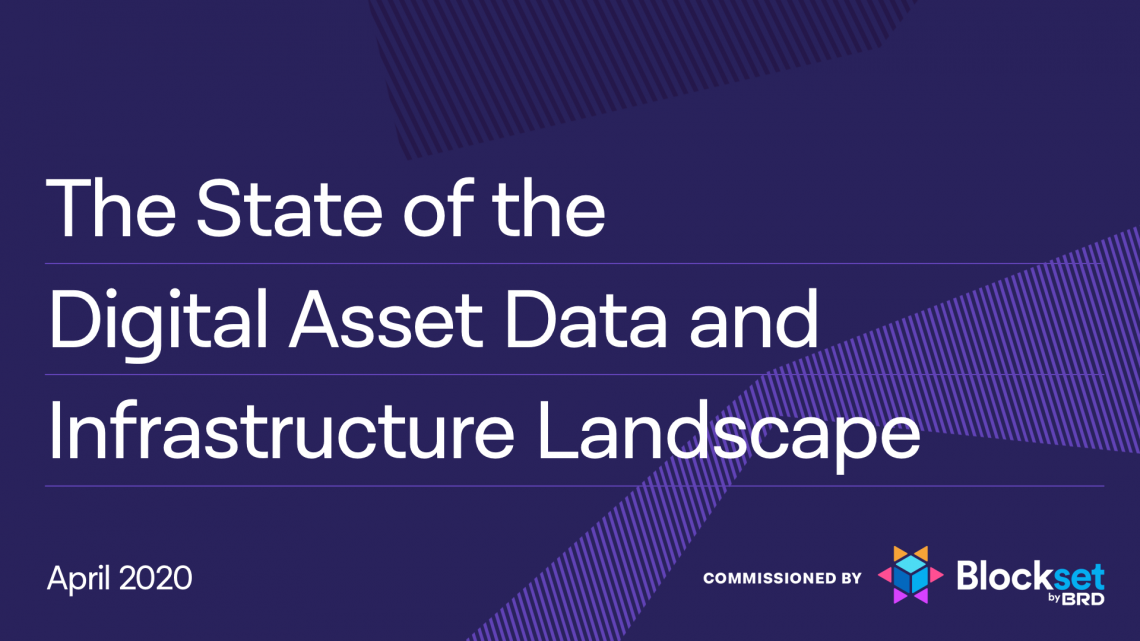 The State of the Digital Asset Data and Infrastructure Landscape

April 2020

COMMISSIONED BY Blockset by BRD